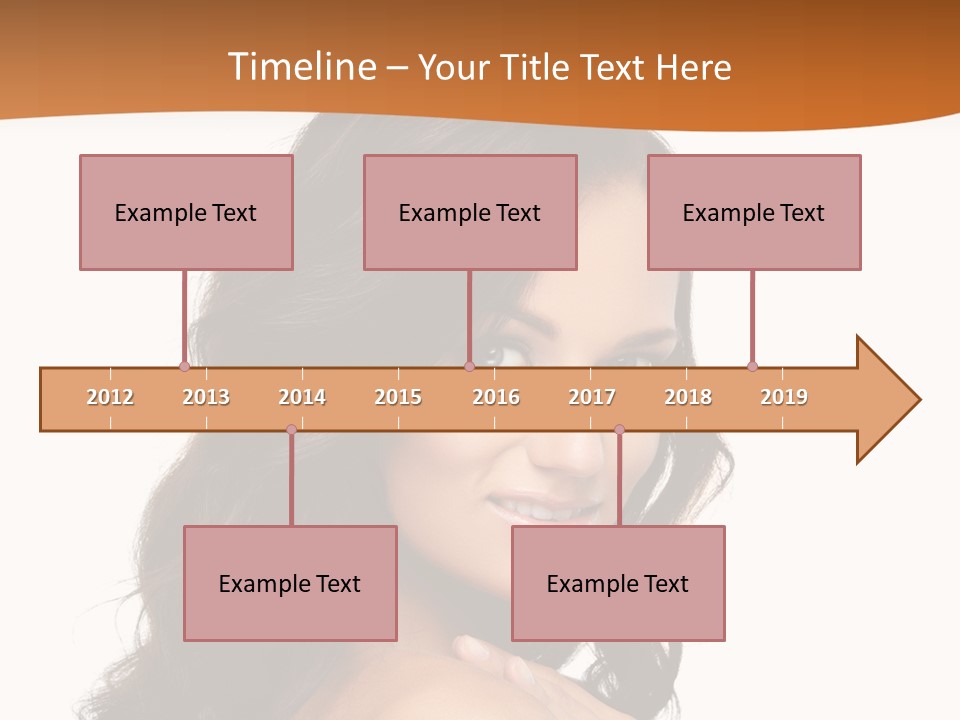 Timeline – Your Title Text Here

Example Text

Example Text

Example Text

2012
2013
2014
2015
2016
2017
2018
2019

Example Text

Example Text